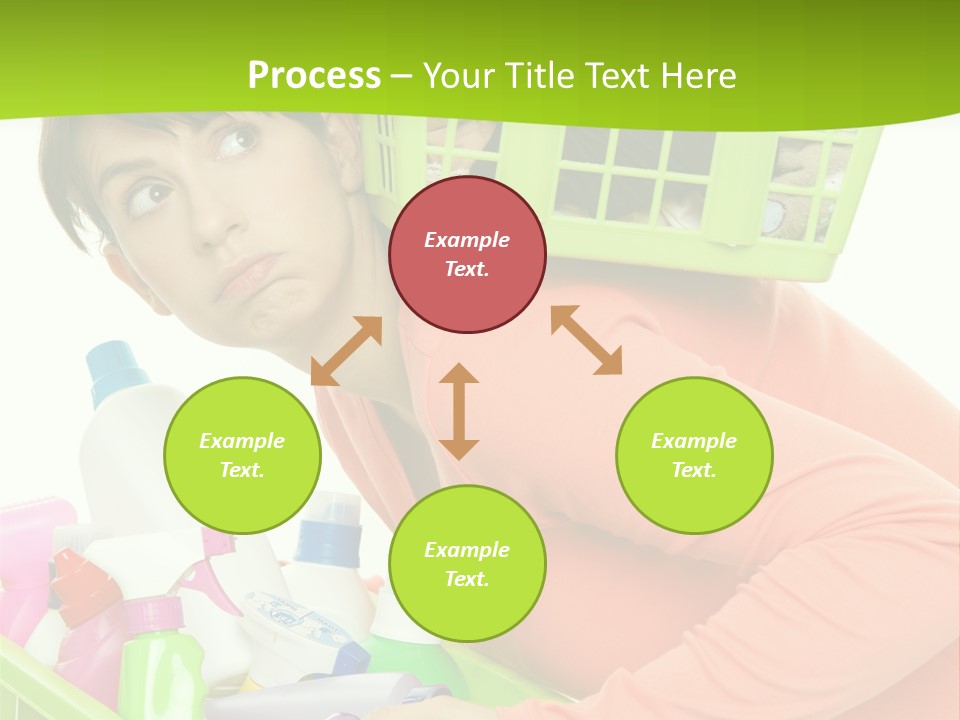 Process – Your Title Text Here

Example Text.

Example Text.

Example Text.

Example Text.